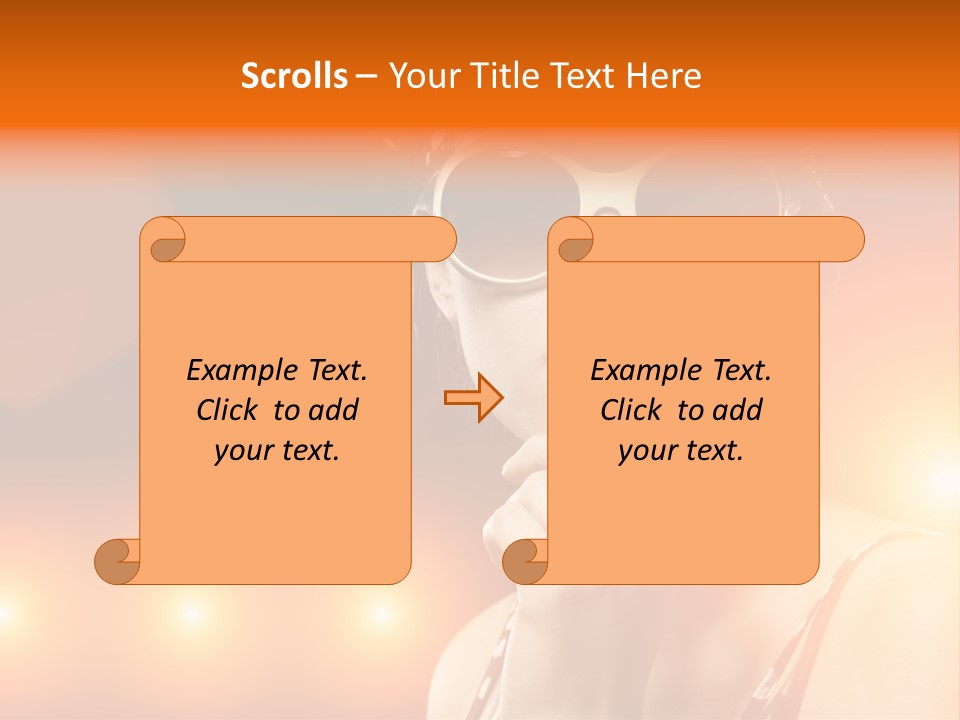 Scrolls – Your Title Text Here

Example Text. Click to add your text.

Example Text. Click to add your text.